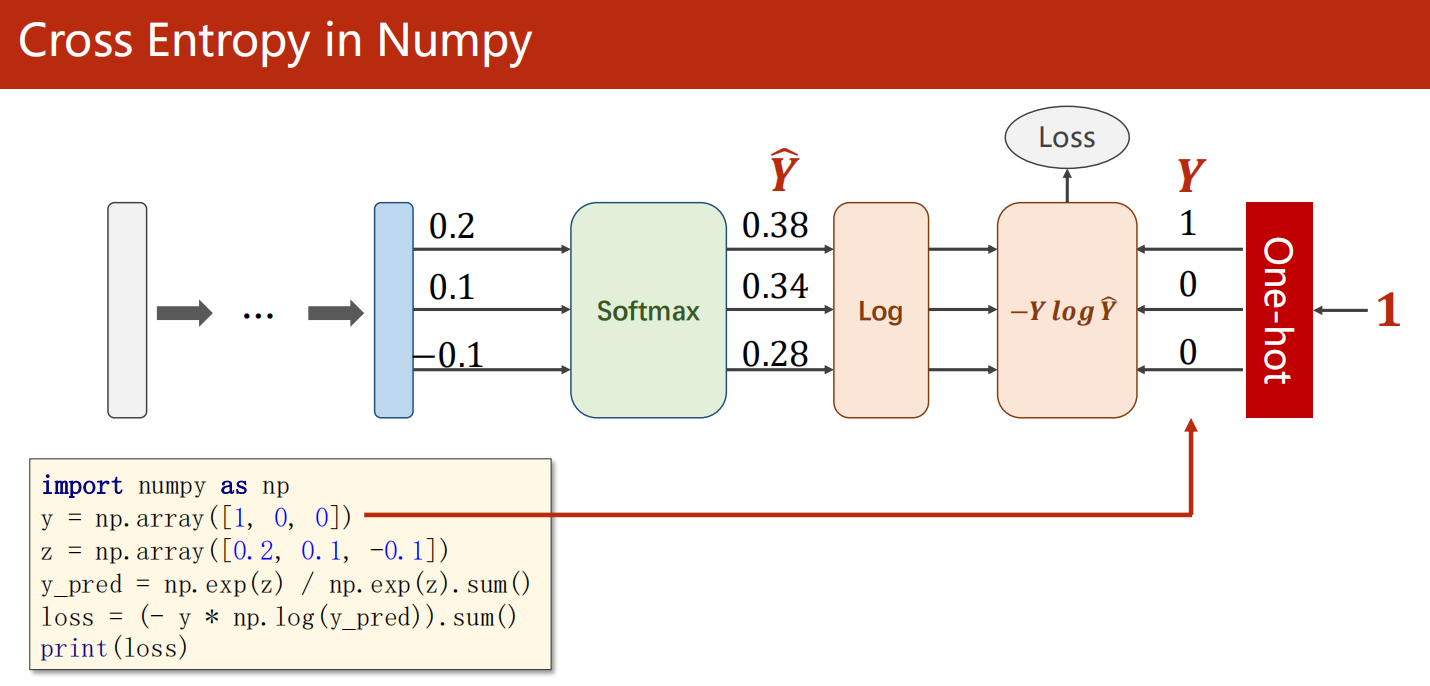 Cross Entropy in Numpy

Loss

$\hat{Y}$

$Y$

...

0.2
0.1
−0.1

Softmax

0.38
0.34
0.28

Log

$-Y \log \hat{Y}$

1
0
0

One-hot

1

import numpy as np
y = np.array([1, 0, 0])
z = np.array([0.2, 0.1, -0.1])
y_pred = np.exp(z) / np.exp(z).sum()
loss = (- y * np.log(y_pred)).sum()
print(loss)